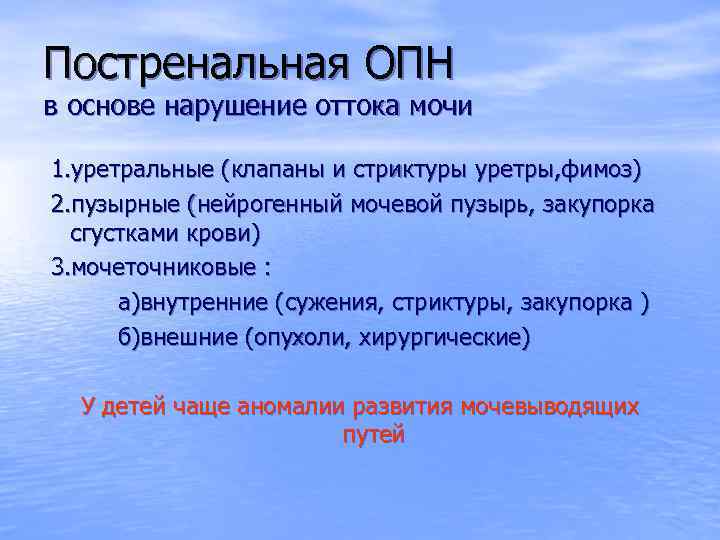 Постренальная ОПН
в основе нарушение оттока мочи

1.уретральные (клапаны и стриктуры уретры,фимоз)

2.пузырные (нейрогенный мочевой пузырь, закупорка сгустками крови)

3.мочеточниковые :

а)внутренние (сужения, стриктуры, закупорка )

б)внешние (опухоли, хирургические)

У детей чаще аномалии развития мочевыводящих путей